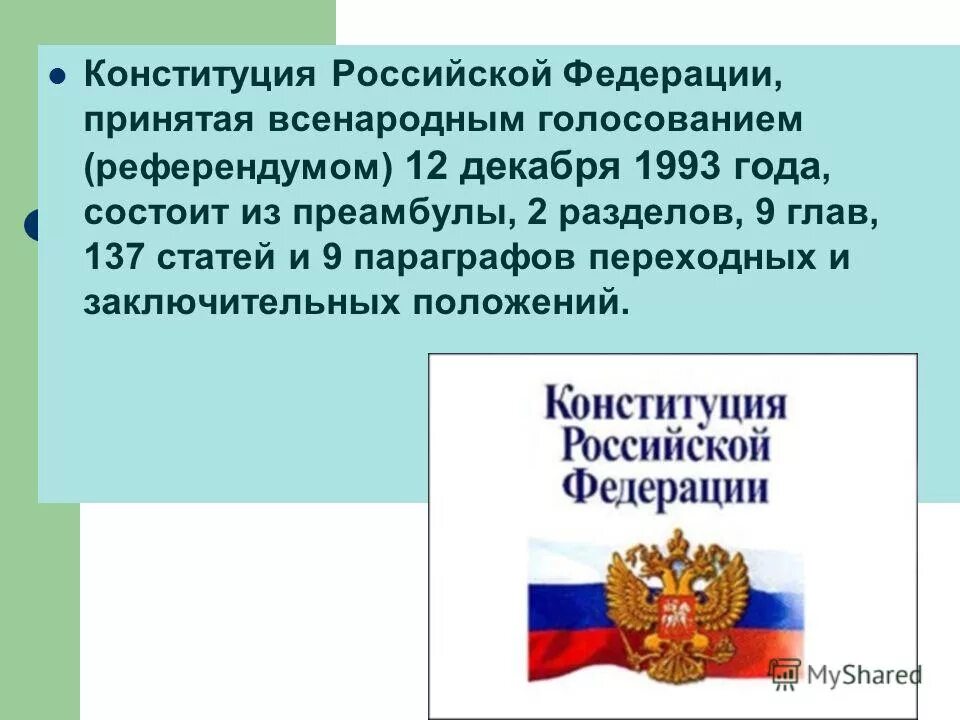 Конституция Российской Федерации, принятая всенародным голосованием (референдумом) 12 декабря 1993 года, состоит из преамбулы, 2 разделов, 9 глав, 137 статей и 9 параграфов переходных и заключительных положений.

Конституция Российской Федерации

MyShared